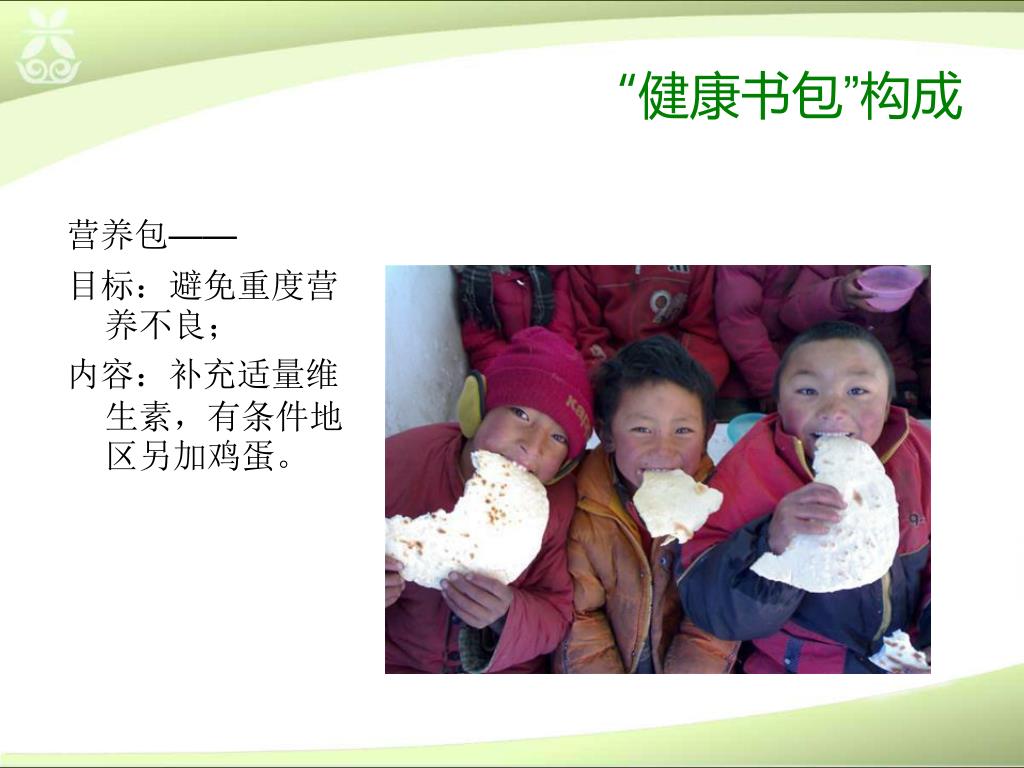 “健康书包”构成

营养包——

目标：避免重度营养不良；

内容：补充适量维生素，有条件地区另加鸡蛋。